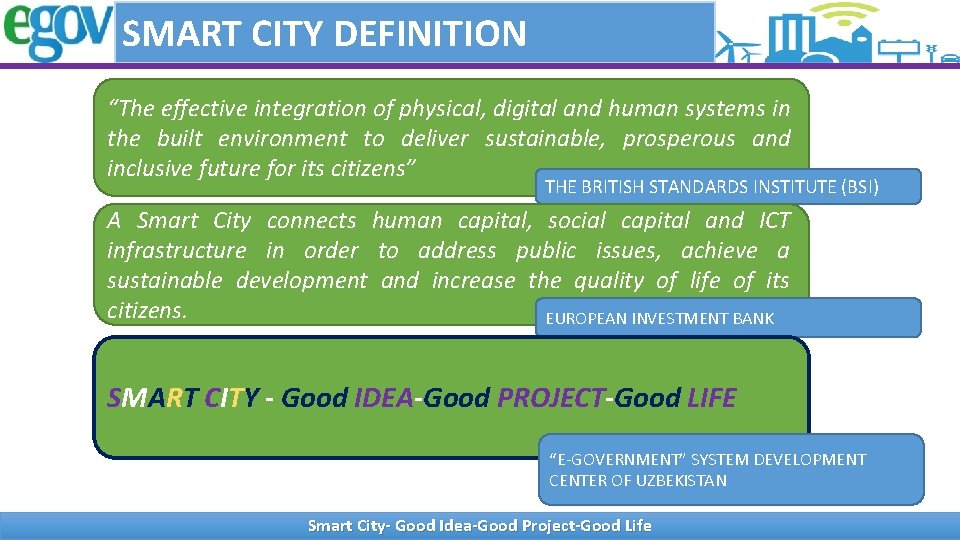 egov

SMART CITY DEFINITION

“The effective integration of physical, digital and human systems in the built environment to deliver sustainable, prosperous and inclusive future for its citizens”

THE BRITISH STANDARDS INSTITUTE (BSI)

A Smart City connects human capital, social capital and ICT infrastructure in order to address public issues, achieve a sustainable development and increase the quality of life of its citizens.

EUROPEAN INVESTMENT BANK

SMART CITY - Good IDEA-Good PROJECT-Good LIFE

“E-GOVERNMENT” SYSTEM DEVELOPMENT CENTER OF UZBEKISTAN

Smart City- Good Idea-Good Project-Good Life